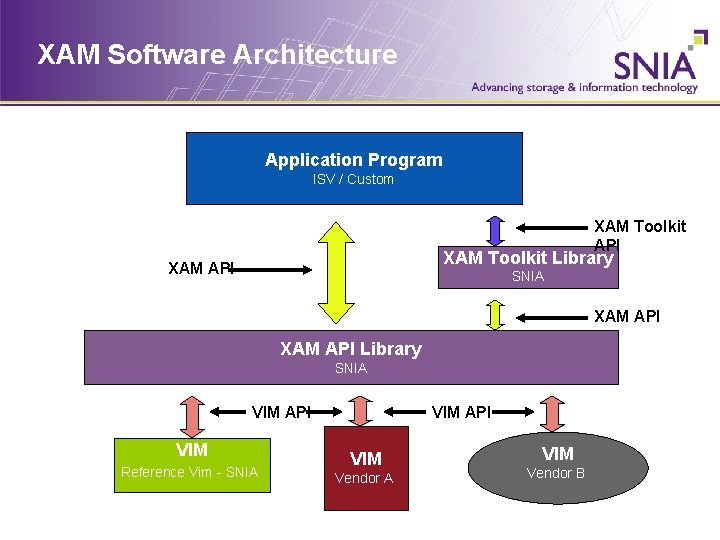 XAM Software Architecture

SNIA
Advancing storage & information technology

Application Program
ISV / Custom

XAM Toolkit API

XAM API

XAM Toolkit Library
SNIA

XAM API

XAM API Library
SNIA

VIM API

VIM API

VIM
Reference Vim - SNIA

VIM
Vendor A

VIM
Vendor B